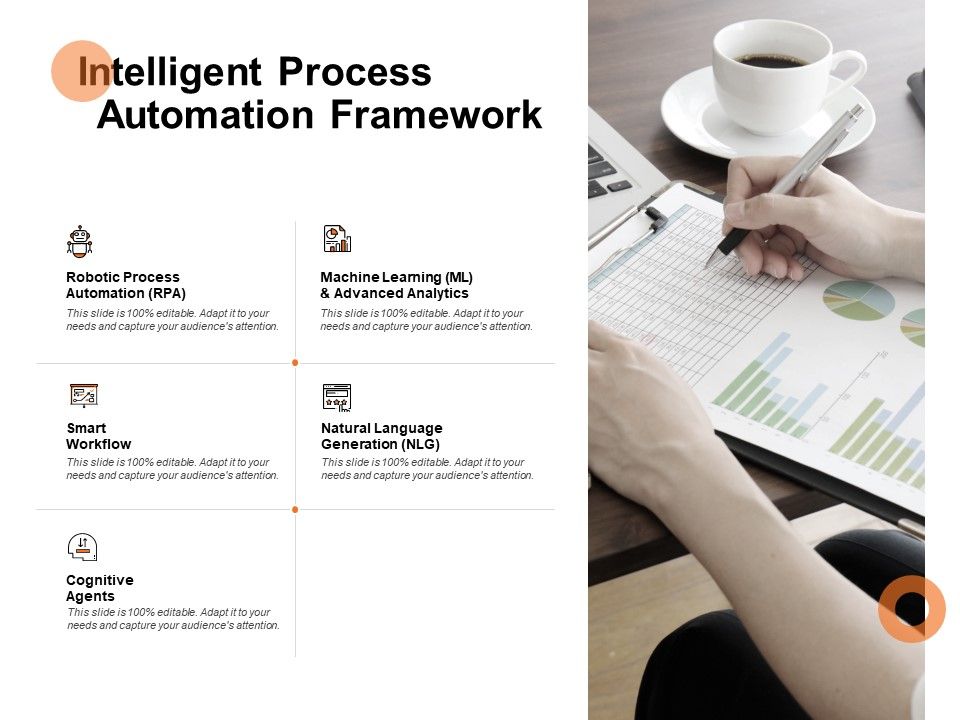 Intelligent Process Automation Framework

Robotic Process Automation (RPA)
This slide is 100% editable. Adapt it to your needs and capture your audience's attention.

Machine Learning (ML) & Advanced Analytics
This slide is 100% editable. Adapt it to your needs and capture your audience's attention.

Smart Workflow
This slide is 100% editable. Adapt it to your needs and capture your audience's attention.

Natural Language Generation (NLG)
This slide is 100% editable. Adapt it to your needs and capture your audience's attention.

Cognitive Agents
This slide is 100% editable. Adapt it to your needs and capture your audience's attention.